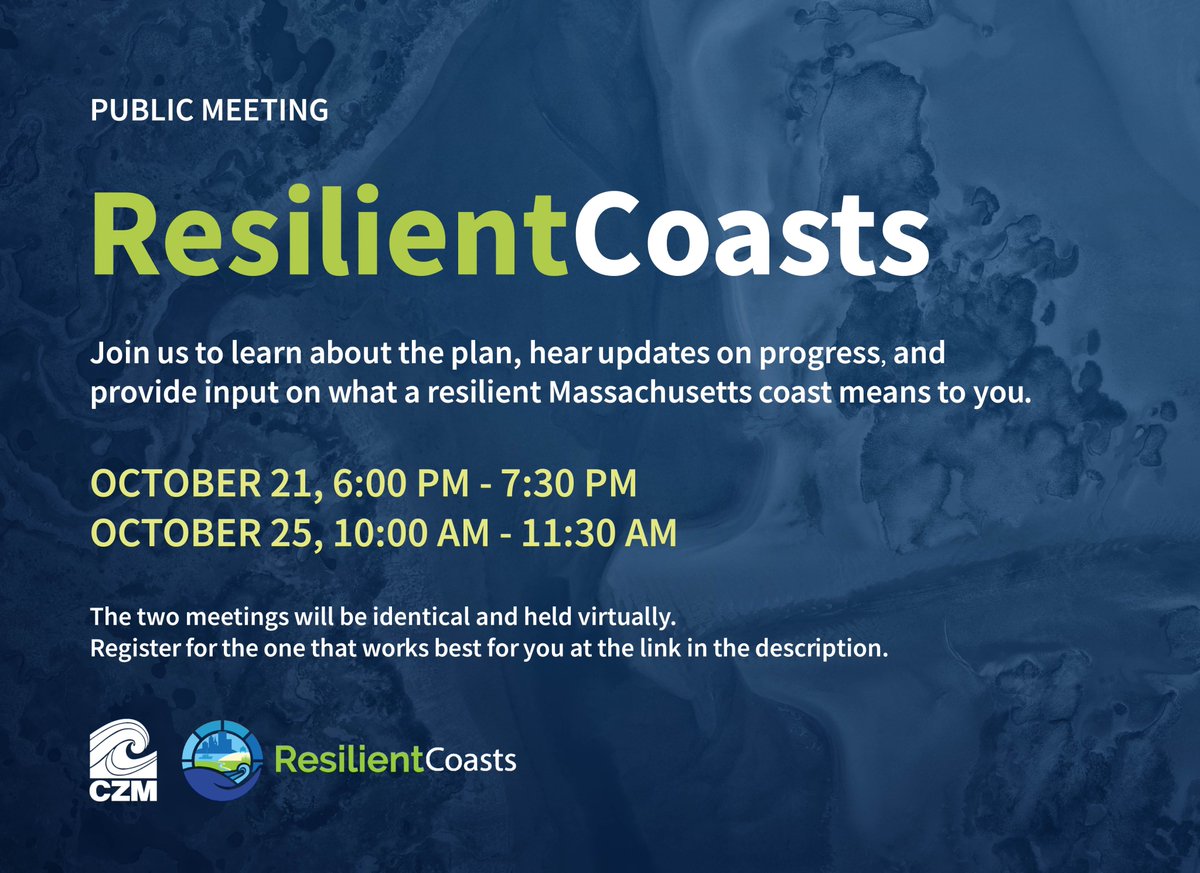 PUBLIC MEETING

ResilientCoasts

Join us to learn about the plan, hear updates on progress, and provide input on what a resilient Massachusetts coast means to you.

OCTOBER 21, 6:00 PM - 7:30 PM
OCTOBER 25, 10:00 AM - 11:30 AM

The two meetings will be identical and held virtually.
Register for the one that works best for you at the link in the description.

CZM

ResilientCoasts